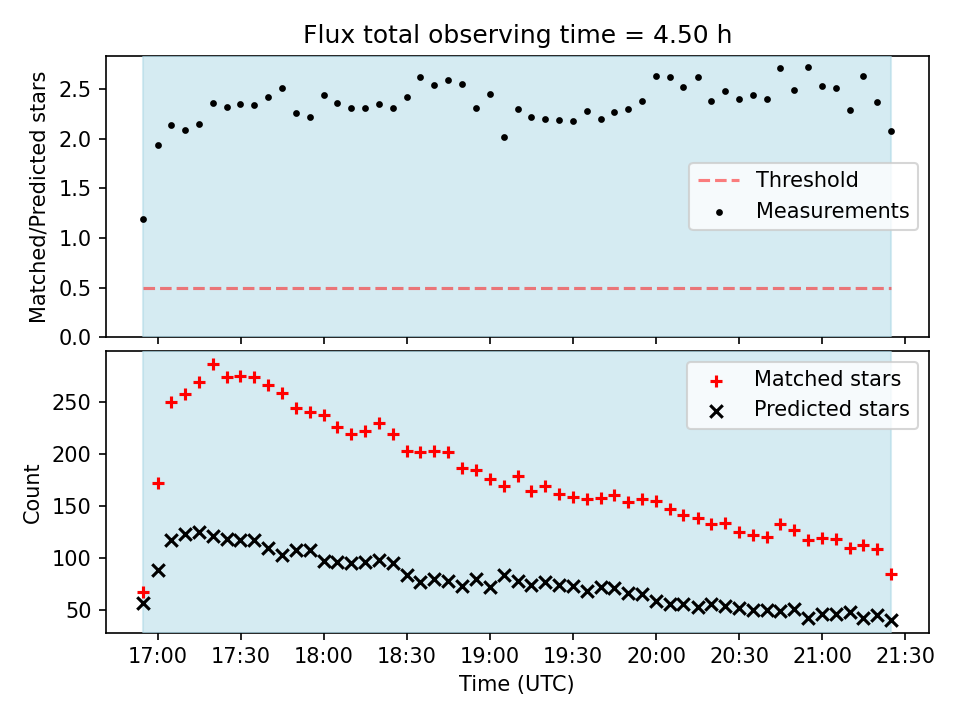 Flux total observing time = 4.50 h

Matched/Predicted stars

2.5
2.0
1.5
1.0
0.5
0.0

Threshold
Measurements

Count

250
200
150
100
50

Matched stars
Predicted stars

17:00 17:30 18:00 18:30 19:00 19:30 20:00 20:30 21:00 21:30

Time (UTC)